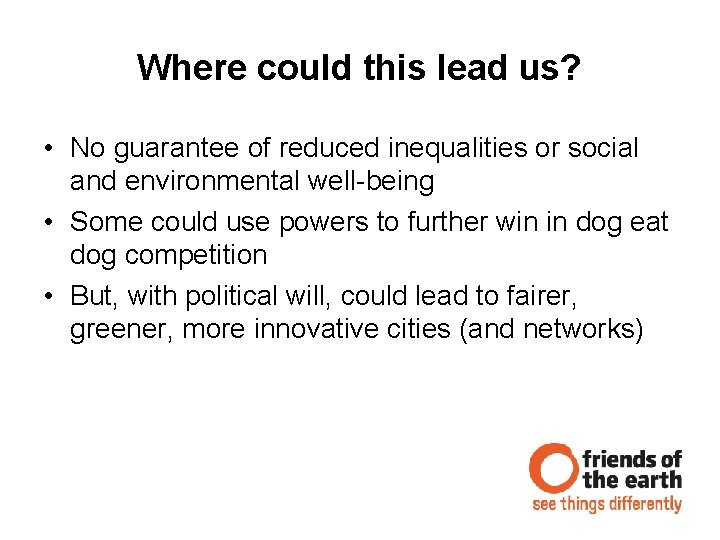 Where could this lead us?

• No guarantee of reduced inequalities or social and environmental well-being

• Some could use powers to further win in dog eat dog competition

• But, with political will, could lead to fairer, greener, more innovative cities (and networks)

friends of the earth
see things differently